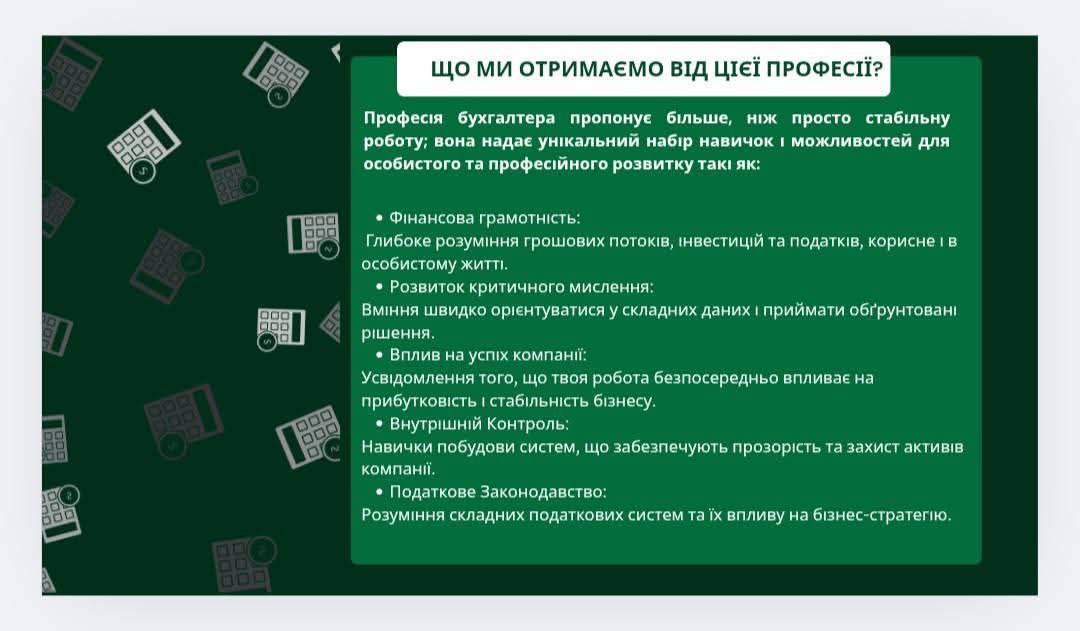 ЩО МИ ОТРИМАЄМО ВІД ЦІЄЇ ПРОФЕСІЇ?

Професія бухгалтера пропонує більше, ніж просто стабільну роботу; вона надає унікальний набір навичок і можливостей для особистого та професійного розвитку такі як:

• Фінансова грамотність:
Глибоке розуміння грошових потоків, інвестицій та податків, корисне і в особистому житті.
• Розвиток критичного мислення:
Вміння швидко орієнтуватися у складних даних і приймати обґрунтовані рішення.
• Вплив на успіх компанії:
Усвідомлення того, що твоя робота безпосередньо впливає на прибутковість і стабільність бізнесу.
• Внутрішній Контроль:
Навички побудови систем, що забезпечують прозорість та захист активів компанії.
• Податкове Законодавство:
Розуміння складних податкових систем та їх впливу на бізнес-стратегію.